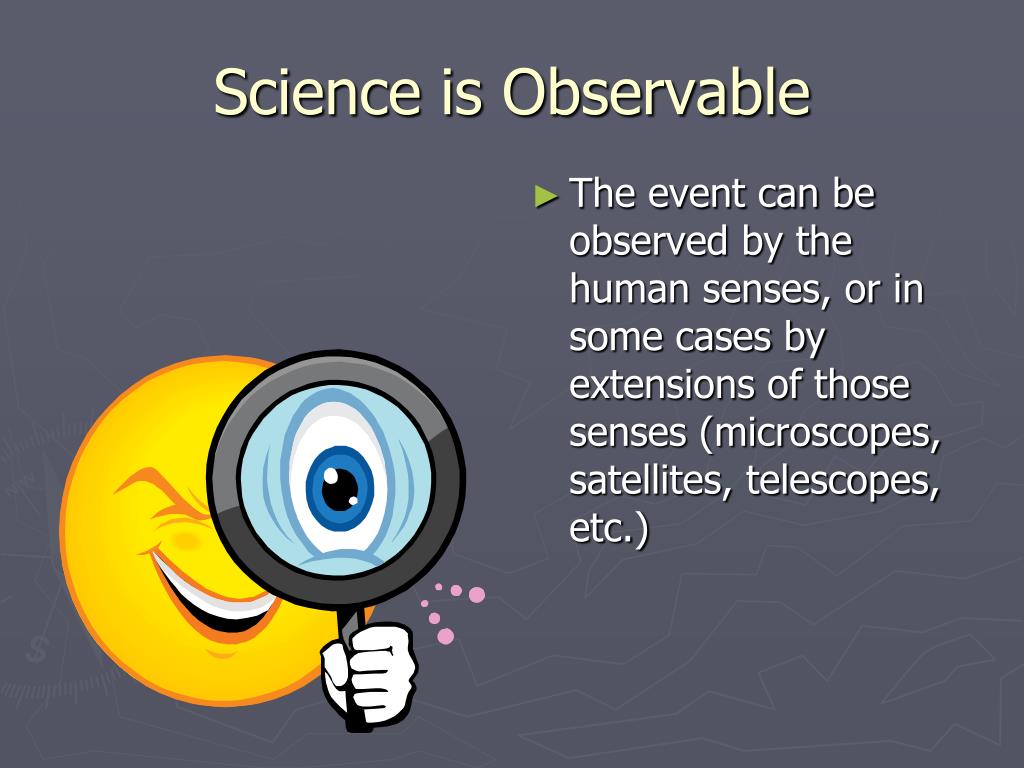 Science is Observable

► The event can be observed by the human senses, or in some cases by extensions of those senses (microscopes, satellites, telescopes, etc.)